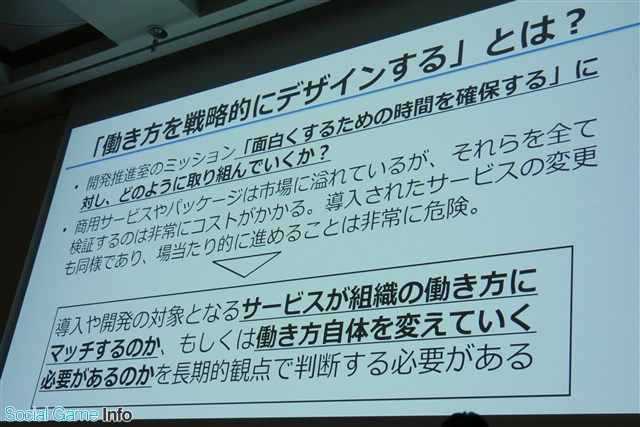 「働き方を戦略的にデザインする」とは？

・開発推進室のミッション「面白くするための時間を確保する」に対し、どのように取り組んでいくか？

・商用サービスやパッケージは市場に溢れているが、それらを全て検証するのは非常にコストがかかる。導入されたサービスの変更も同様であり、場当たり的に進めることは非常に危険。

導入や開発の対象となるサービスが組織の働き方にマッチするのか、もしくは働き方自体を変えていく必要があるのかを長期的観点で判断する必要がある

Social Game Info